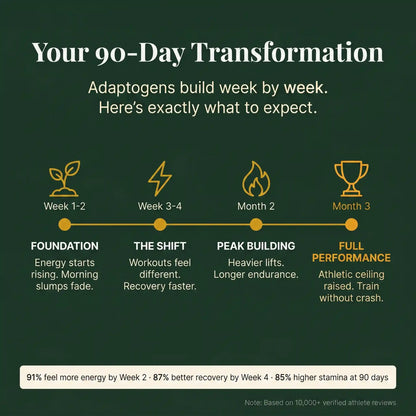 Your 90-Day Transformation

Adaptogens build week by week. Here's exactly what to expect.

Week 1-2

FOUNDATION

Energy starts rising. Morning slumps fade.

Week 3-4

THE SHIFT

Workouts feel different. Recovery faster.

Month 2

PEAK BUILDING

Heavier lifts. Longer endurance.

Month 3

FULL PERFORMANCE

Athletic ceiling raised. Train without crash.

91% feel more energy by Week 2 · 87% better recovery by Week 4 · 85% higher stamina at 90 days

Note: Based on 10,000+ verified athlete reviews